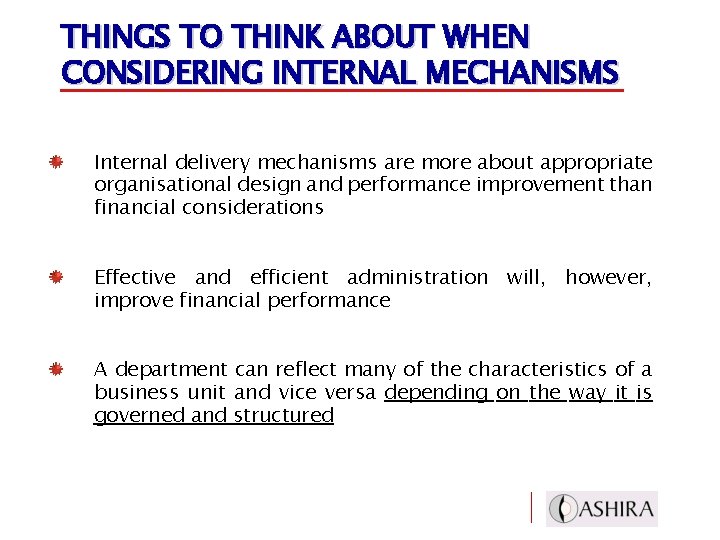 THINGS TO THINK ABOUT WHEN CONSIDERING INTERNAL MECHANISMS

Internal delivery mechanisms are more about appropriate organisational design and performance improvement than financial considerations

Effective and efficient administration will, however, improve financial performance

A department can reflect many of the characteristics of a business unit and vice versa depending on the way it is governed and structured

ASHIRA